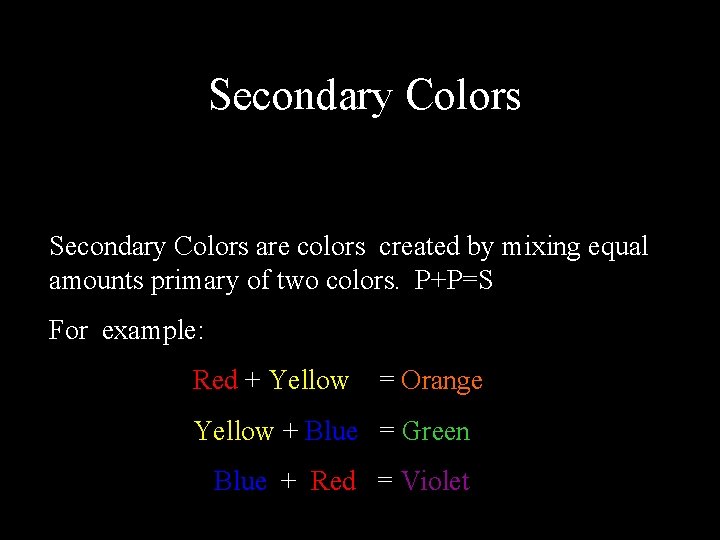 Secondary Colors

Secondary Colors are colors created by mixing equal amounts primary of two colors. P+P=S

For example:

Red + Yellow = Orange

Yellow + Blue = Green

Blue + Red = Violet